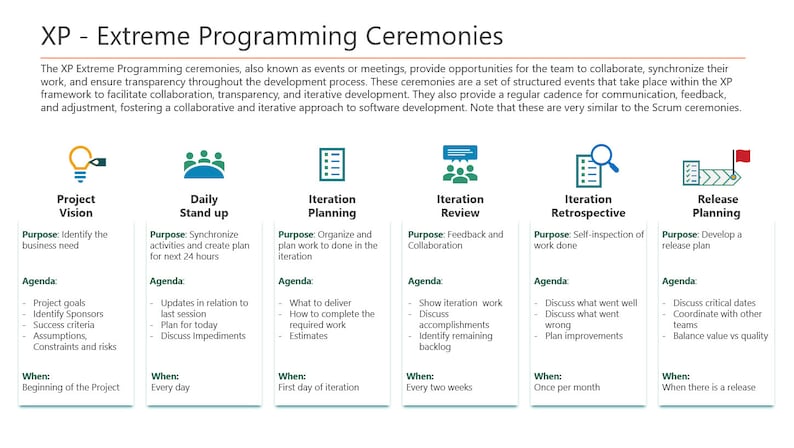 XP - Extreme Programming Ceremonies

The XP Extreme Programming ceremonies, also known as events or meetings, provide opportunities for the team to collaborate, synchronize their work, and ensure transparency throughout the development process. These ceremonies are a set of structured events that take place within the XP framework to facilitate collaboration, transparency, and iterative development. They also provide a regular cadence for communication, feedback, and adjustment, fostering a collaborative and iterative approach to software development. Note that these are very similar to the Scrum ceremonies.

Project Vision

Purpose: Identify the business need

Agenda:

- Project goals
- Identify Sponsors
- Success criteria
- Assumptions, Constraints and risks

When:
Beginning of the Project

Daily Stand up

Purpose: Synchronize activities and create plan for next 24 hours

Agenda:

- Updates in relation to last session
- Plan for today
- Discuss Impediments

When:
Every day

Iteration Planning

Purpose: Organize and plan work to done in the iteration

Agenda:

- What to deliver
- How to complete the required work
- Estimates

When:
First day of iteration

Iteration Review

Purpose: Feedback and Collaboration

Agenda:

- Show iteration work
- Discuss accomplishments
- Identify remaining backlog

When:
Every two weeks

Iteration Retrospective

Purpose: Self-inspection of work done

Agenda:

- Discuss what went well
- Discuss what went wrong
- Plan improvements

When:
Once per month

Release Planning

Purpose: Develop a release plan

Agenda:

- Discuss critical dates
- Coordinate with other teams
- Balance value vs quality

When:
When there is a release